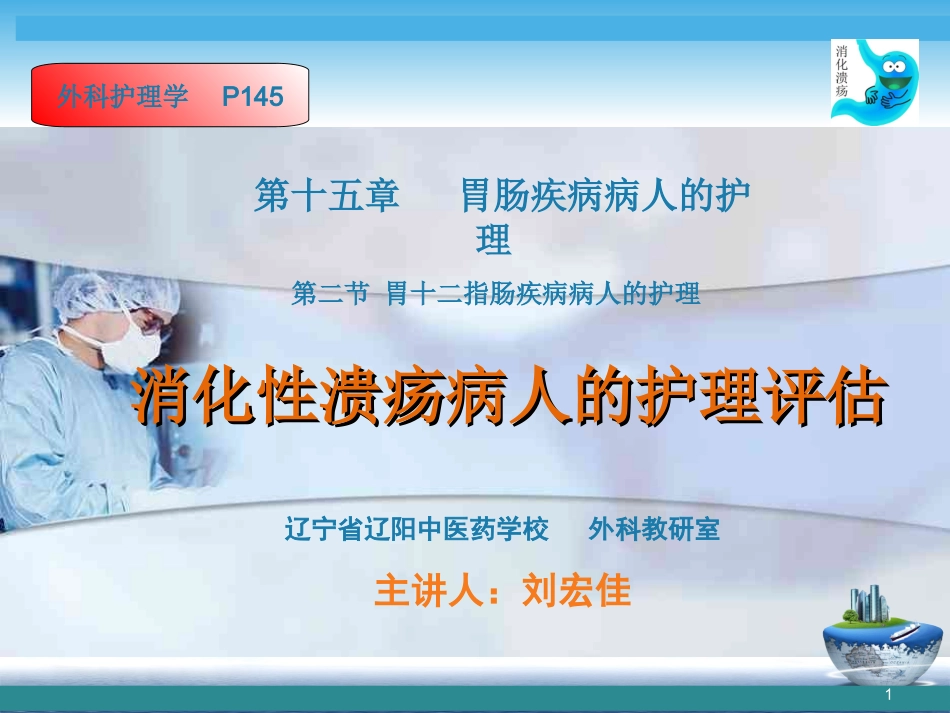 外科护理学 P145

消化溃疡

第十五章 胃肠疾病病人的护理

第二节 胃十二指肠疾病病人的护理

消化性溃疡病人的护理评估

辽宁省辽阳中医药学校 外科教研室

主讲人：刘宏佳

1